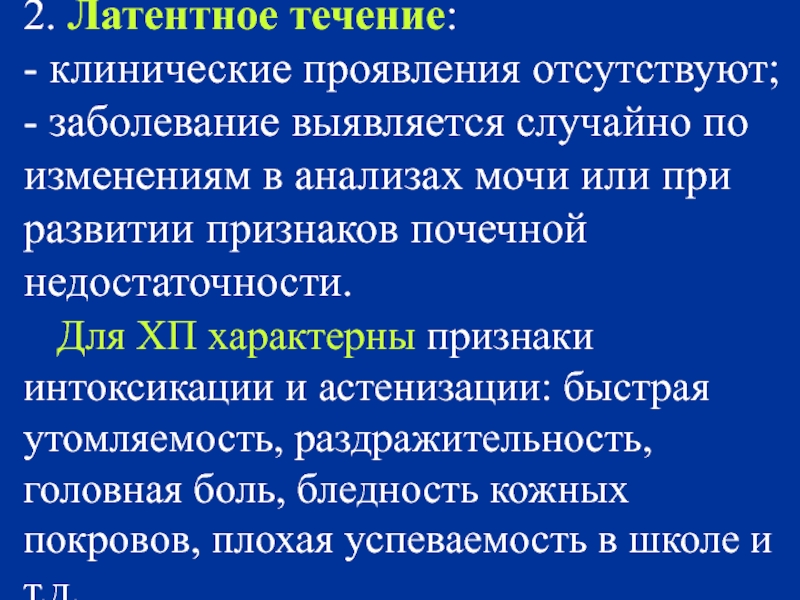 2. Латентное течение:
- клинические проявления отсутствуют;
- заболевание выявляется случайно по изменениям в анализах мочи или при развитии признаков почечной недостаточности.

Для ХП характерны признаки интоксикации и астенизации: быстрая утомляемость, раздражительность, головная боль, бледность кожных покровов, плохая успеваемость в школе и т.д.